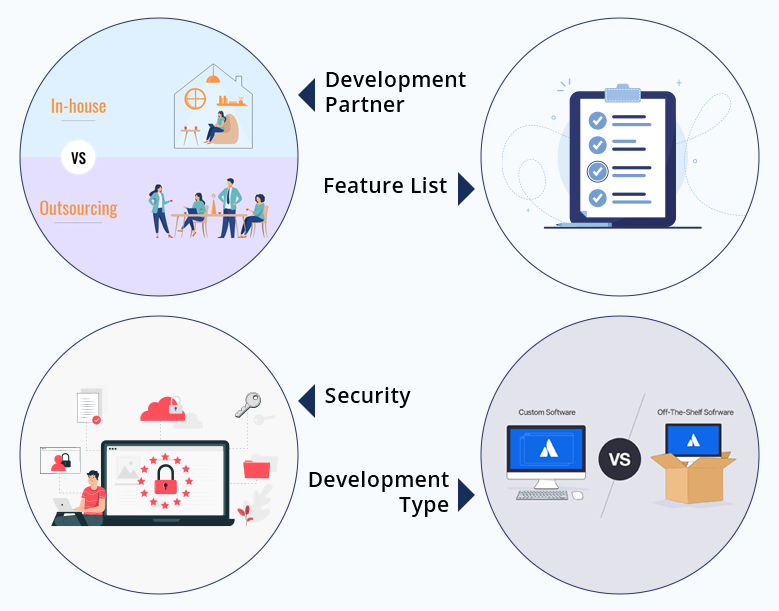 In-house

VS

Outsourcing

Development Partner

Feature List

Security

Development Type

Custom Software

VS

Off-The-Shelf Sofrware